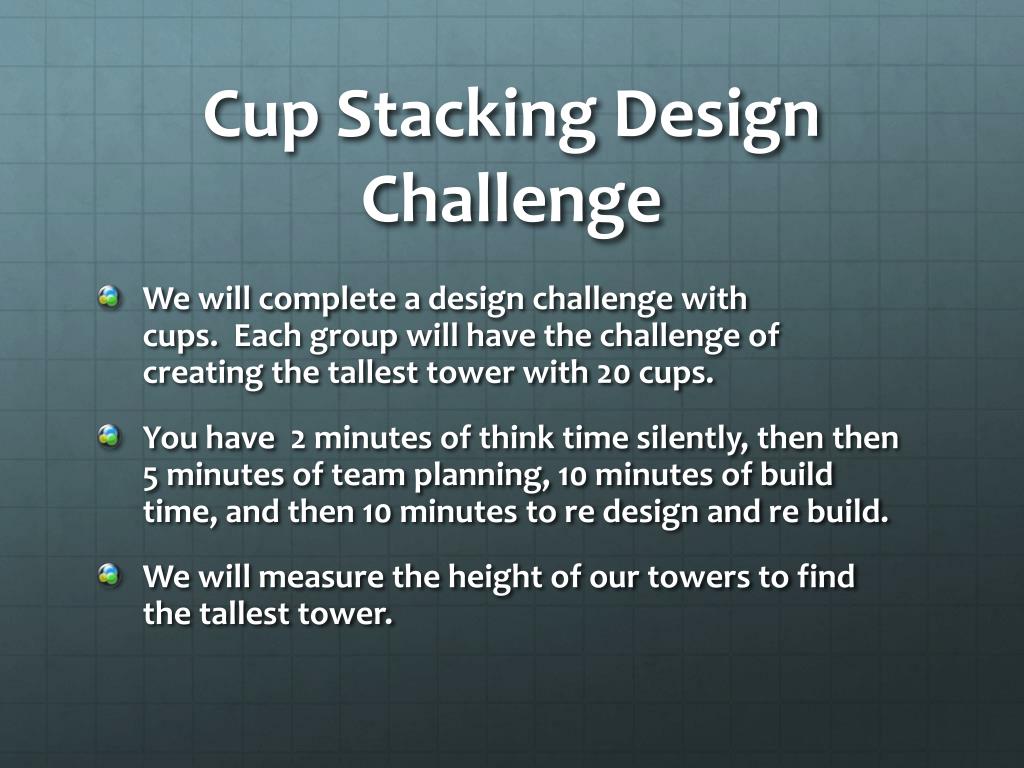 Cup Stacking Design Challenge

We will complete a design challenge with cups.  Each group will have the challenge of creating the tallest tower with 20 cups.

You have  2 minutes of think time silently, then then 5 minutes of team planning, 10 minutes of build time, and then 10 minutes to re design and re build.

We will measure the height of our towers to find the tallest tower.